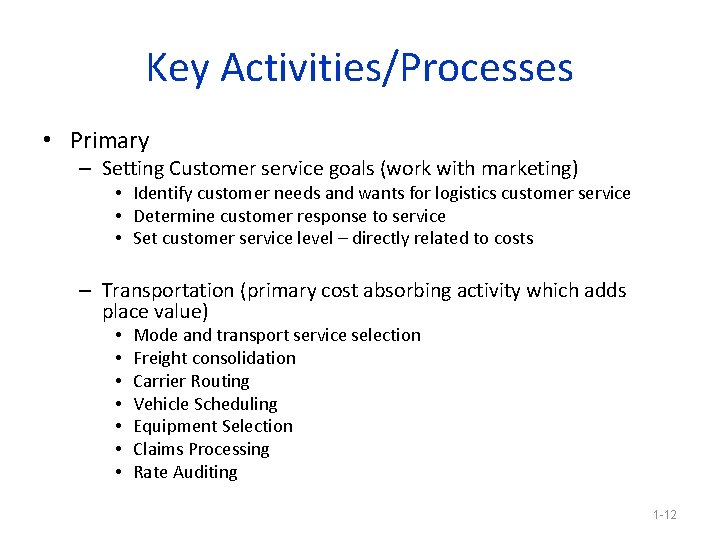 Key Activities/Processes

• Primary
– Setting Customer service goals (work with marketing)
• Identify customer needs and wants for logistics customer service
• Determine customer response to service
• Set customer service level – directly related to costs

– Transportation (primary cost absorbing activity which adds place value)
• Mode and transport service selection
• Freight consolidation
• Carrier Routing
• Vehicle Scheduling
• Equipment Selection
• Claims Processing
• Rate Auditing

1-12